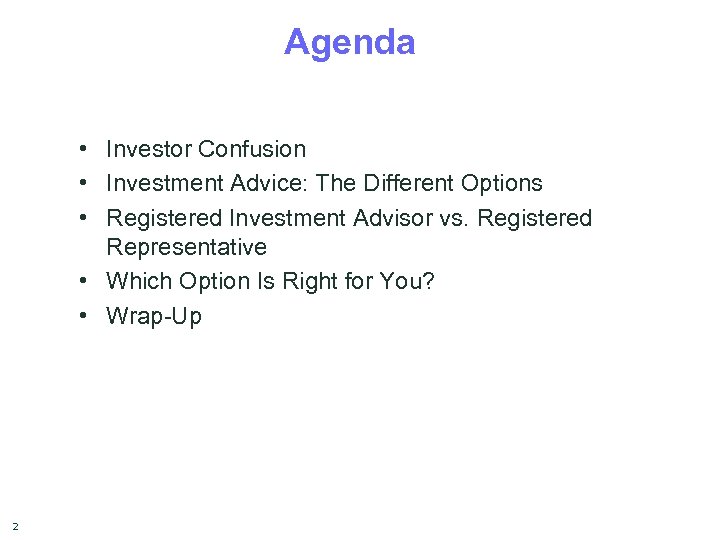 Agenda

• Investor Confusion
• Investment Advice: The Different Options
• Registered Investment Advisor vs. Registered Representative
• Which Option Is Right for You?
• Wrap-Up

2